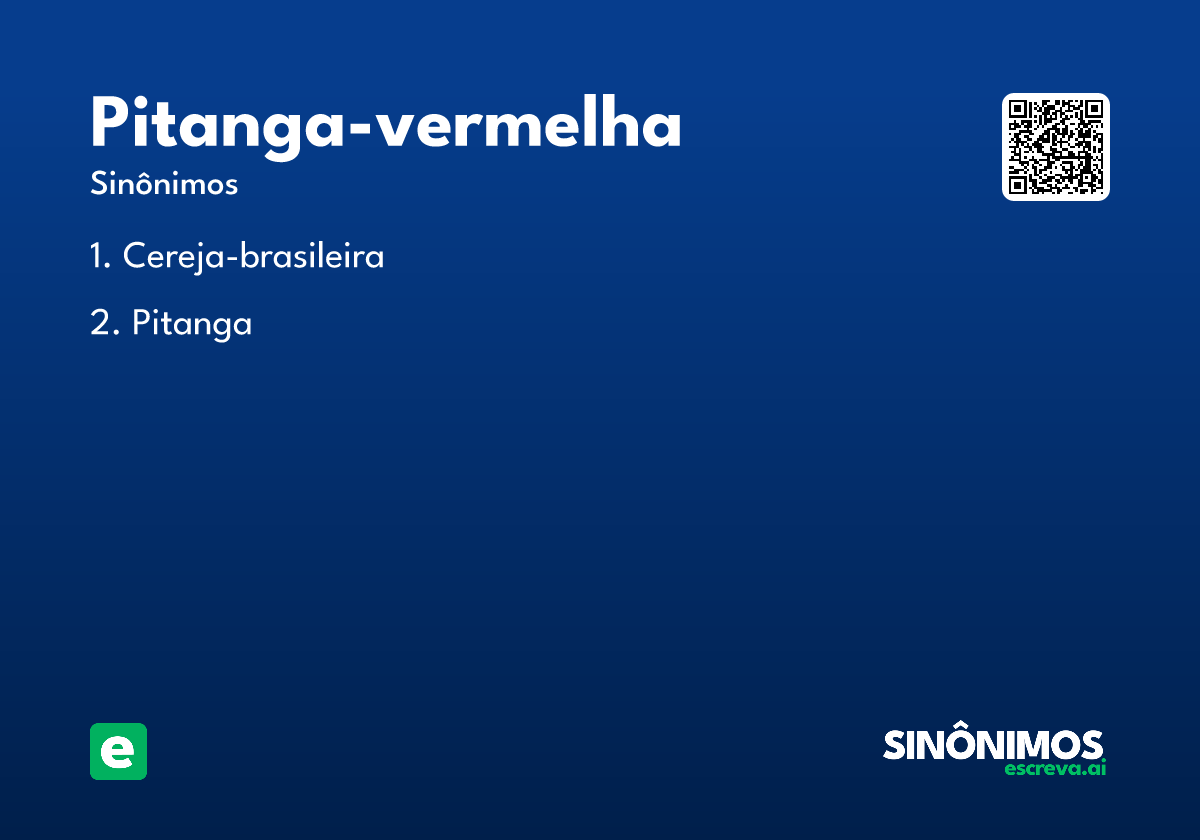 Pitanga-vermelha
Sinônimos

1. Cereja-brasileira

2. Pitanga

e

SINÔNIMOS
escreva.ai